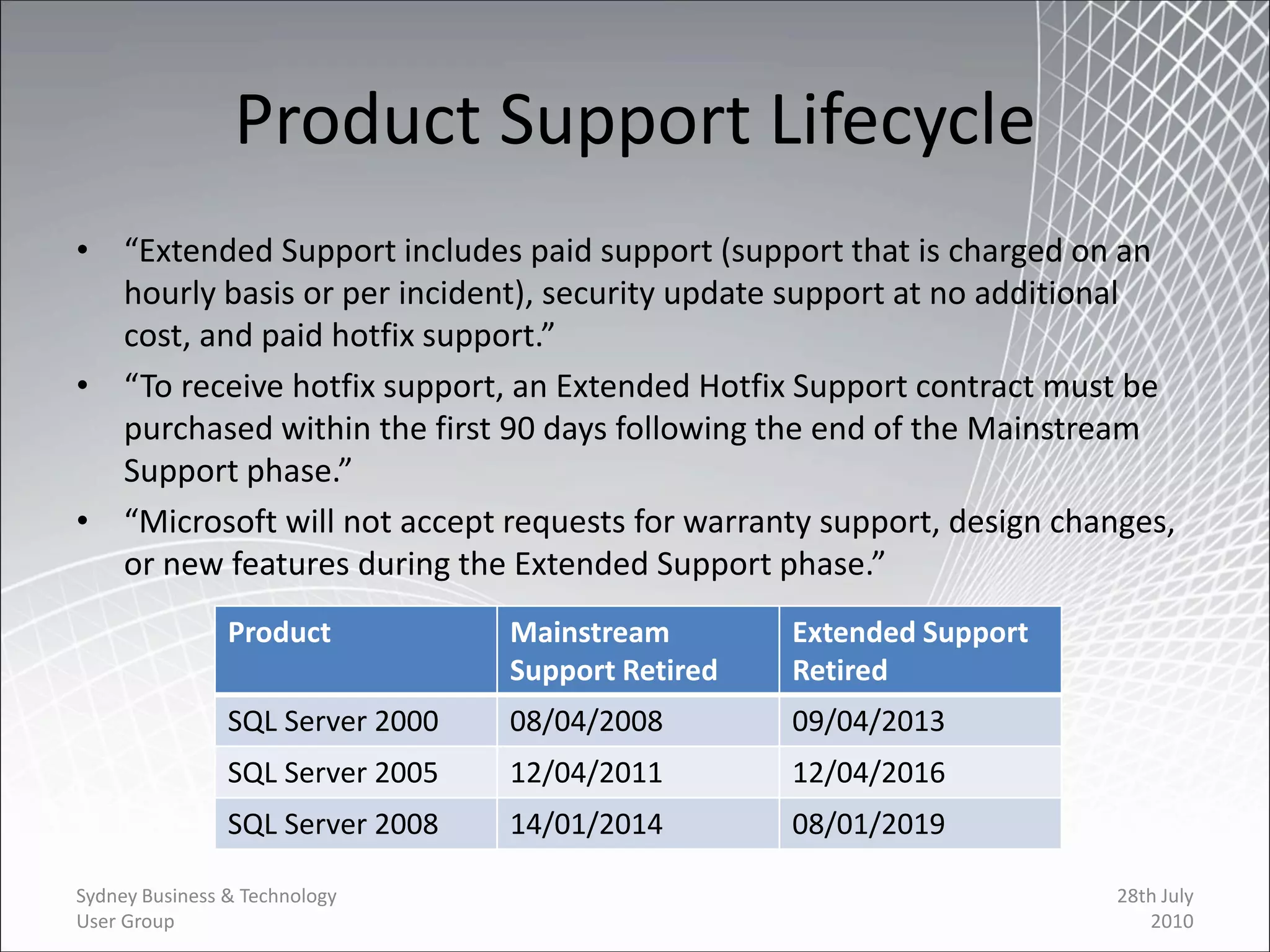 Product Support Lifecycle

• “Extended Support includes paid support (support that is charged on an hourly basis or per incident), security update support at no additional cost, and paid hotfix support.”

• “To receive hotfix support, an Extended Hotfix Support contract must be purchased within the first 90 days following the end of the Mainstream Support phase.”

• “Microsoft will not accept requests for warranty support, design changes, or new features during the Extended Support phase.”

| Product | Mainstream Support Retired | Extended Support Retired |
|---|---|---|
| SQL Server 2000 | 08/04/2008 | 09/04/2013 |
| SQL Server 2005 | 12/04/2011 | 12/04/2016 |
| SQL Server 2008 | 14/01/2014 | 08/01/2019 |

Sydney Business & Technology User Group

28th July 2010